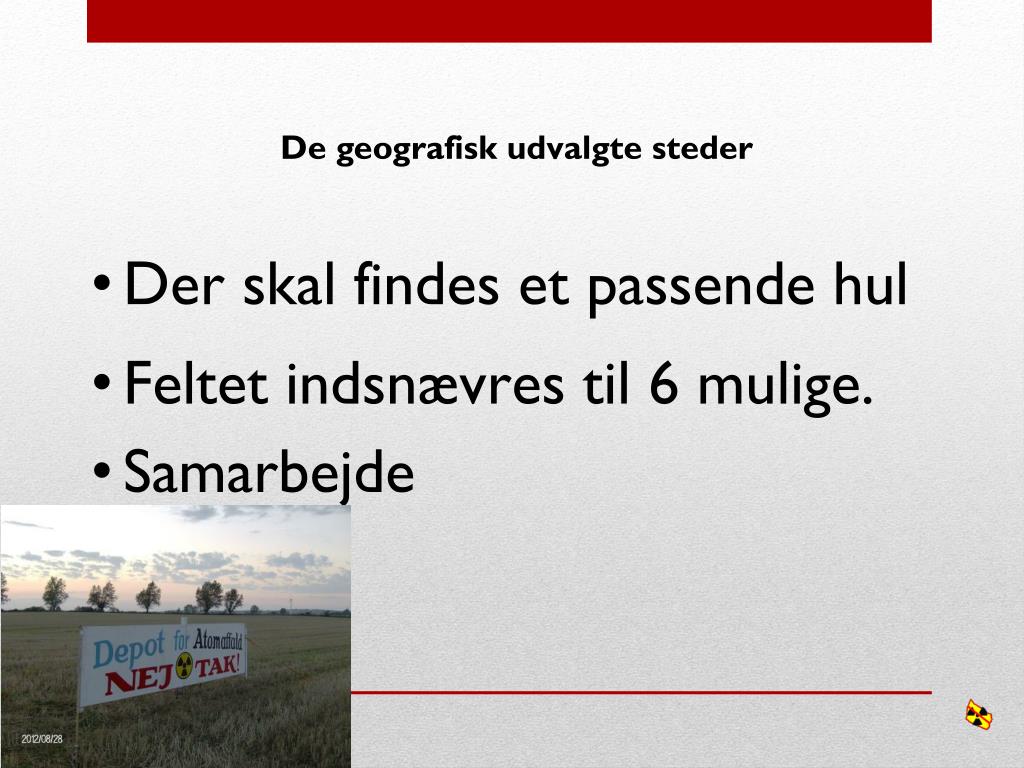 De geografisk udvalgte steder

• Der skal findes et passende hul

• Feltet indsnævres til 6 mulige.

• Samarbejde

Depot for Atomaffald
NEJ TAK!

2012/08/28